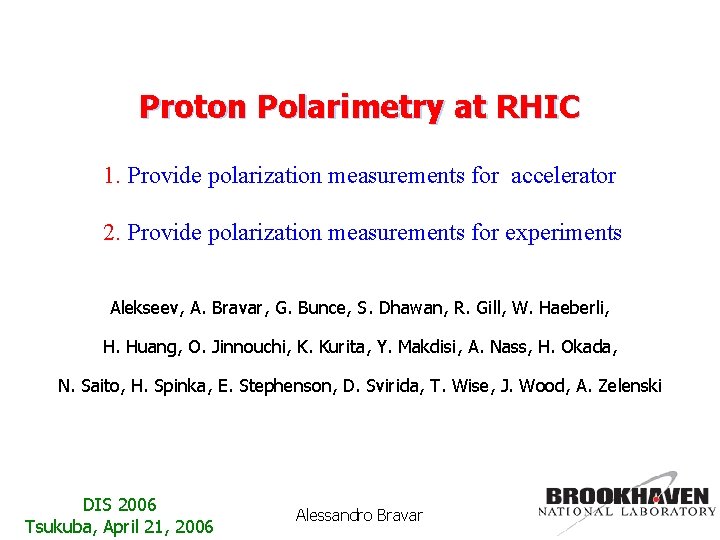 Proton Polarimetry at RHIC

1. Provide polarization measurements for accelerator

2. Provide polarization measurements for experiments

Alekseev, A. Bravar, G. Bunce, S. Dhawan, R. Gill, W. Haeberli,

H. Huang, O. Jinnouchi, K. Kurita, Y. Makdisi, A. Nass, H. Okada,

N. Saito, H. Spinka, E. Stephenson, D. Svirida, T. Wise, J. Wood, A. Zelenski

DIS 2006
Tsukuba, April 21, 2006

Alessandro Bravar

BROOKHAVEN
NATIONAL LABORATORY